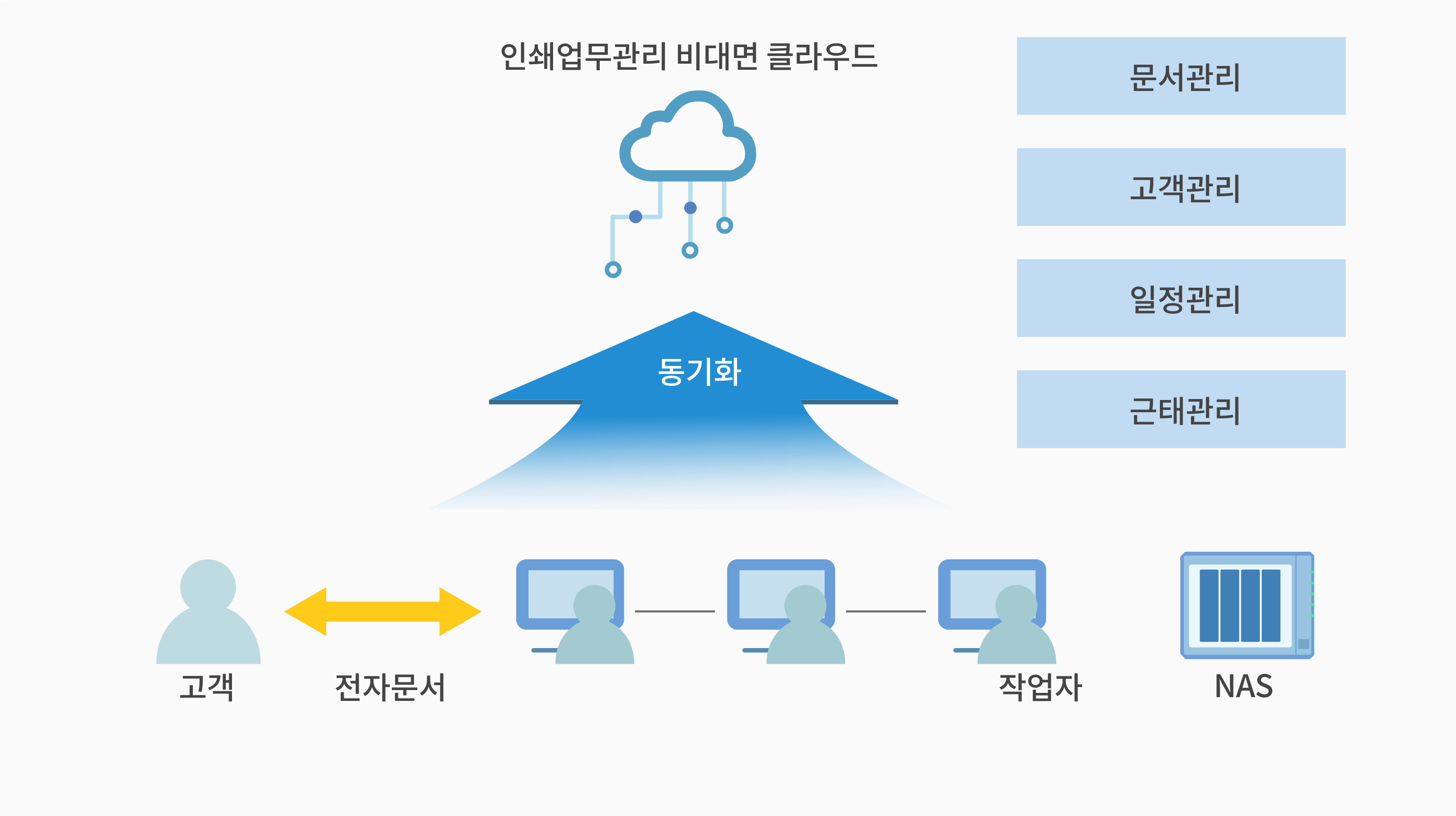 인쇄업무관리 비대면 클라우드

문서관리

고객관리

일정관리

근태관리

동기화

고객

전자문서

작업자

NAS